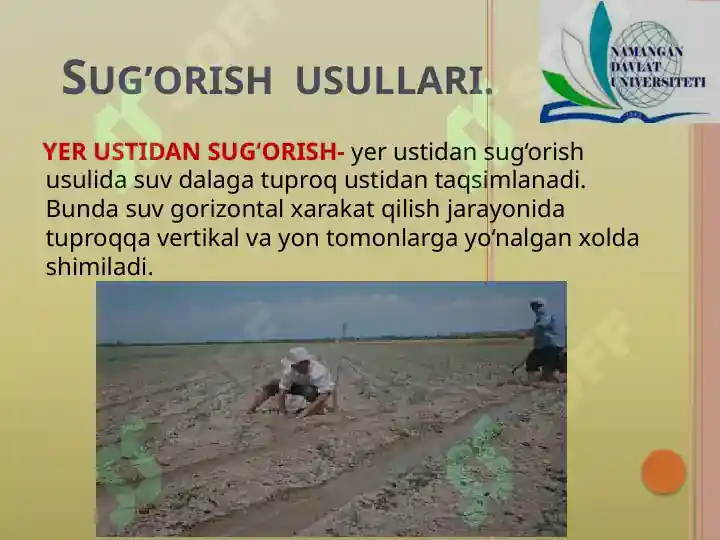 SUG'ORISH USULLARI.

NAMANGAN DAVLAT UNIVERSITETI

YER USTIDAN SUG'ORISH- yer ustidan sug'orish usulida suv dalaga tuproq ustidan taqsimlanadi. Bunda suv gorizontal xarakat qilish jarayonida tuproqqa vertikal va yon tomonlarga yo'nalgan xolda shimiladi.